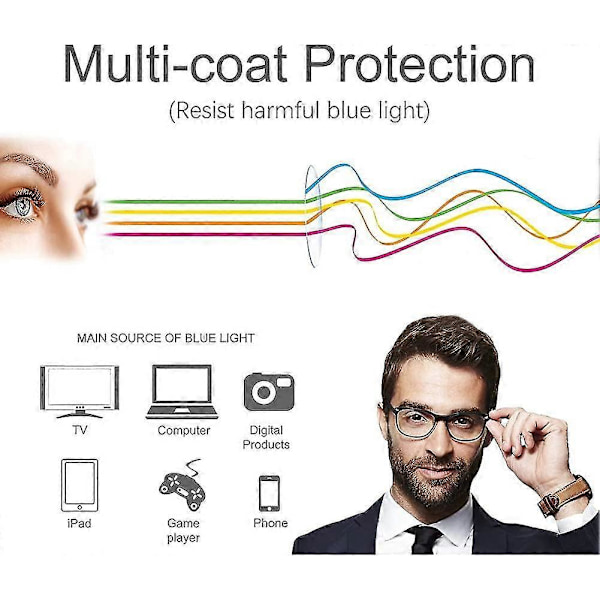 Multi-coat Protection

(Resist harmful blue light)

MAIN SOURCE OF BLUE LIGHT

TV

Computer

Digital Products

iPad

Game player

Phone